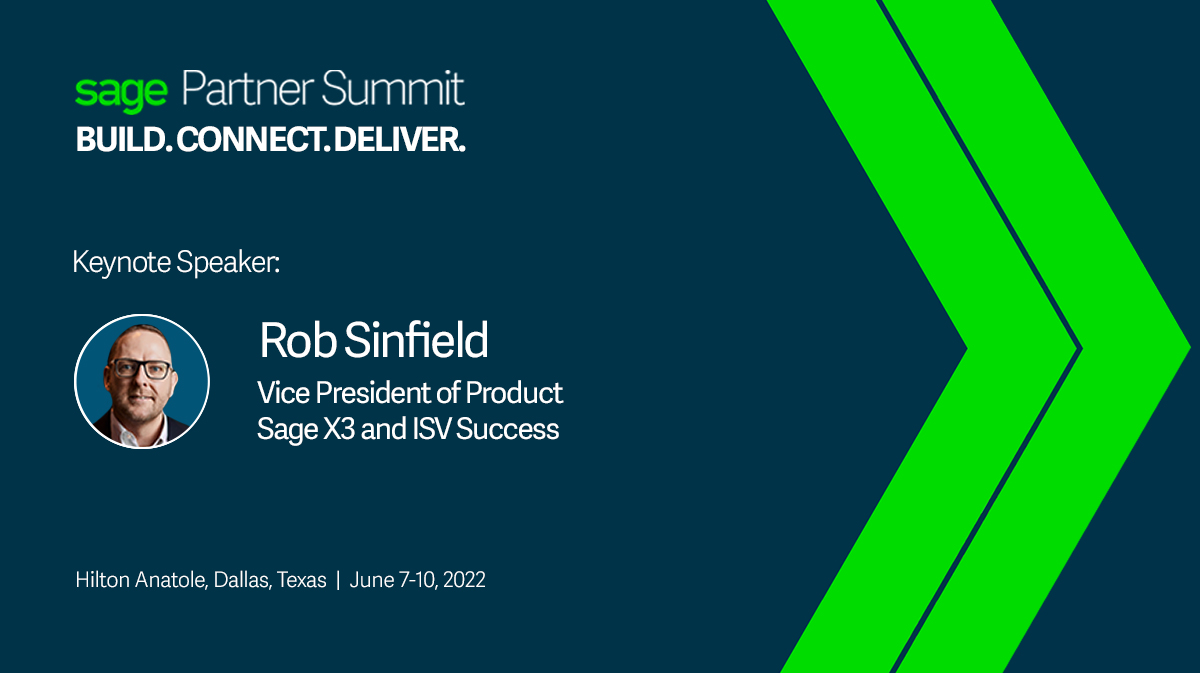 sage Partner Summit
BUILD. CONNECT. DELIVER.

Keynote Speaker:

Rob Sinfield
Vice President of Product
Sage X3 and ISV Success

Hilton Anatole, Dallas, Texas | June 7-10, 2022